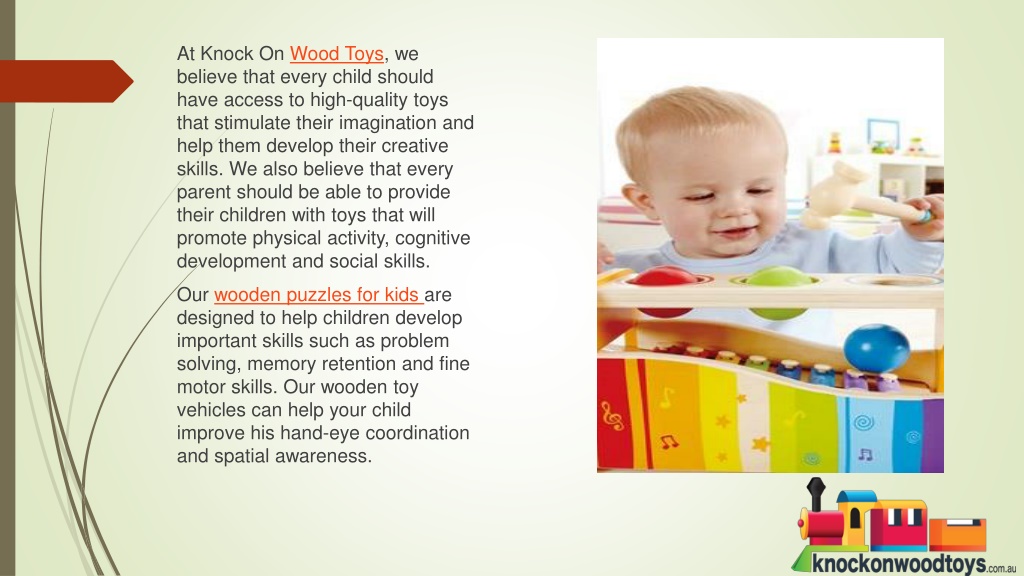 At Knock On Wood Toys, we believe that every child should have access to high-quality toys that stimulate their imagination and help them develop their creative skills. We also believe that every parent should be able to provide their children with toys that will promote physical activity, cognitive development and social skills.

Our wooden puzzles for kids are designed to help children develop important skills such as problem solving, memory retention and fine motor skills. Our wooden toy vehicles can help your child improve his hand-eye coordination and spatial awareness.

knockonwoodtoys.com.au